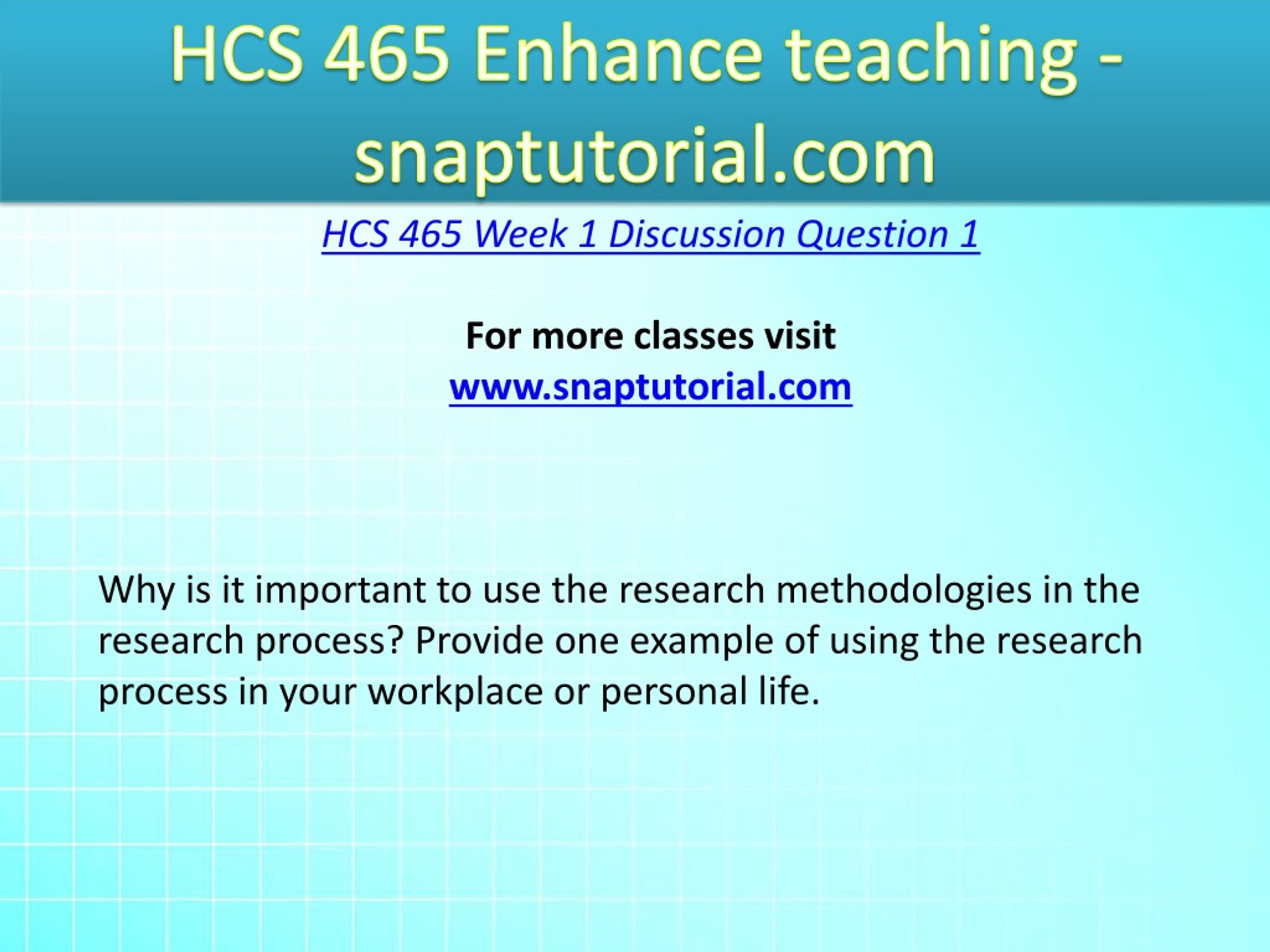 HCS 465 Enhance teaching - snaptutorial.com

HCS 465 Week 1 Discussion Question 1

For more classes visit
www.snaptutorial.com

Why is it important to use the research methodologies in the research process? Provide one example of using the research process in your workplace or personal life.